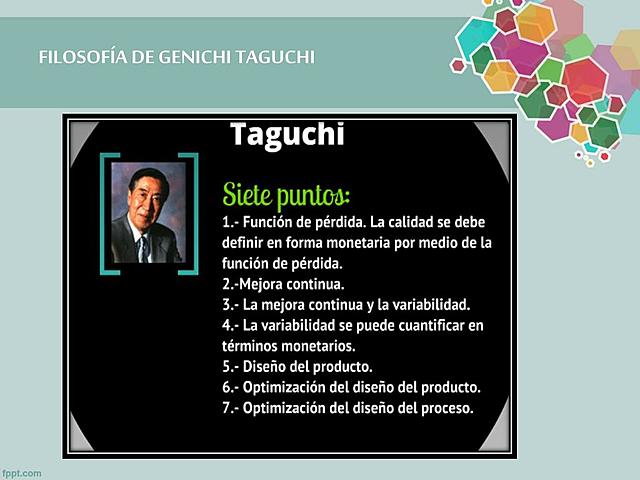 FILOSOFÍA DE GENICHI TAGUCHI

Taguchi

Siete puntos:

1.- Función de pérdida. La calidad se debe definir en forma monetaria por medio de la función de pérdida.
2.-Mejora continua.
3.- La mejora continua y la variabilidad.
4.- La variabilidad se puede cuantificar en términos monetarios.
5.- Diseño del producto.
6.- Optimización del diseño del producto.
7.- Optimización del diseño del proceso.

fppt.com